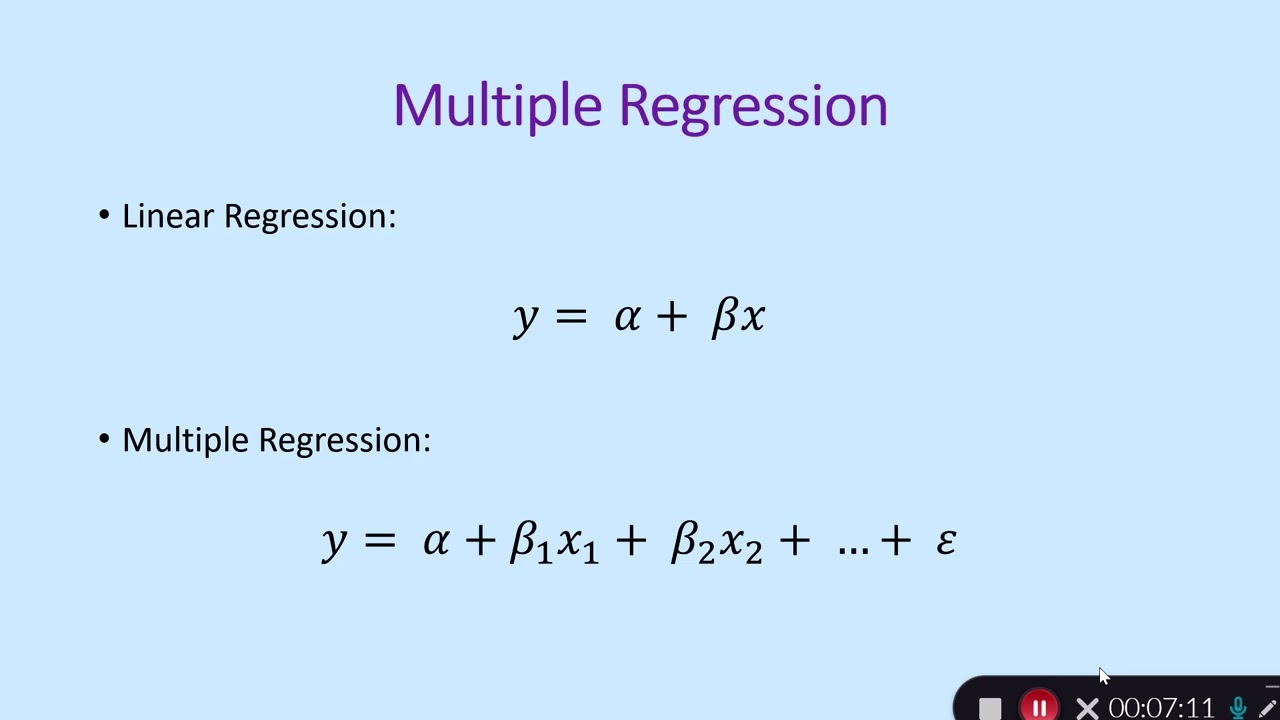 Multiple Regression

• Linear Regression:

$y = \alpha + \beta x$

• Multiple Regression:

$y = \alpha + \beta_1 x_1 + \beta_2 x_2 + \ldots + \varepsilon$

00:07:11